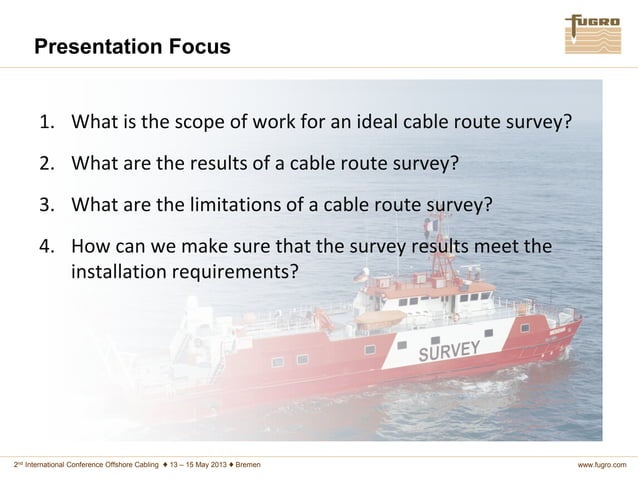 Presentation Focus

FUGRO

1. What is the scope of work for an ideal cable route survey?
2. What are the results of a cable route survey?
3. What are the limitations of a cable route survey?
4. How can we make sure that the survey results meet the installation requirements?

SURVEY

2nd International Conference Offshore Cabling ♦ 13 – 15 May 2013 ♦ Bremen

www.fugro.com